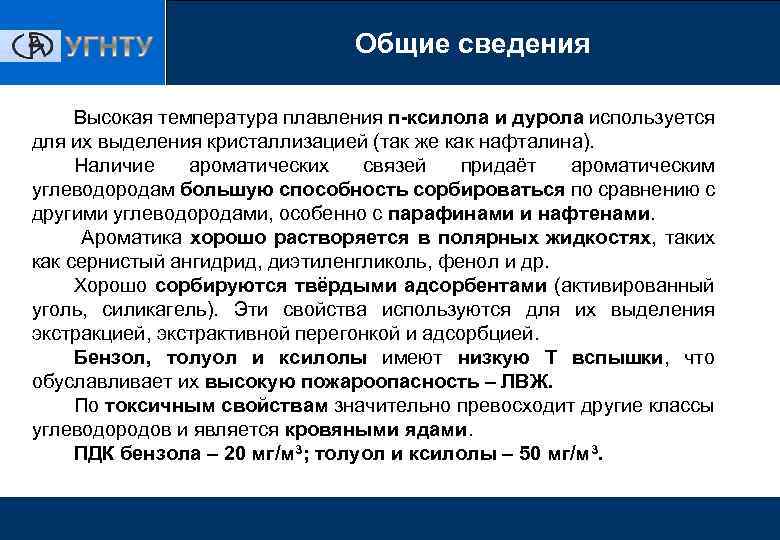 УГНТУ

Общие сведения

Высокая температура плавления п-ксилола и дурола используется для их выделения кристаллизацией (так же как нафталина).

Наличие ароматических связей придаёт ароматическим углеводородам большую способность сорбироваться по сравнению с другими углеводородами, особенно с парафинами и нафтенами.

Ароматика хорошо растворяется в полярных жидкостях, таких как сернистый ангидрид, диэтиленгликоль, фенол и др.

Хорошо сорбируются твёрдыми адсорбентами (активированный уголь, силикагель). Эти свойства используются для их выделения экстракцией, экстрактивной перегонкой и адсорбцией.

Бензол, толуол и ксилолы имеют низкую Т вспышки, что обуславливает их высокую пожароопасность – ЛВЖ.

По токсичным свойствам значительно превосходит другие классы углеводородов и является кровяными ядами.

ПДК бензола – 20 мг/м$^3$; толуол и ксилолы – 50 мг/м$^3$.